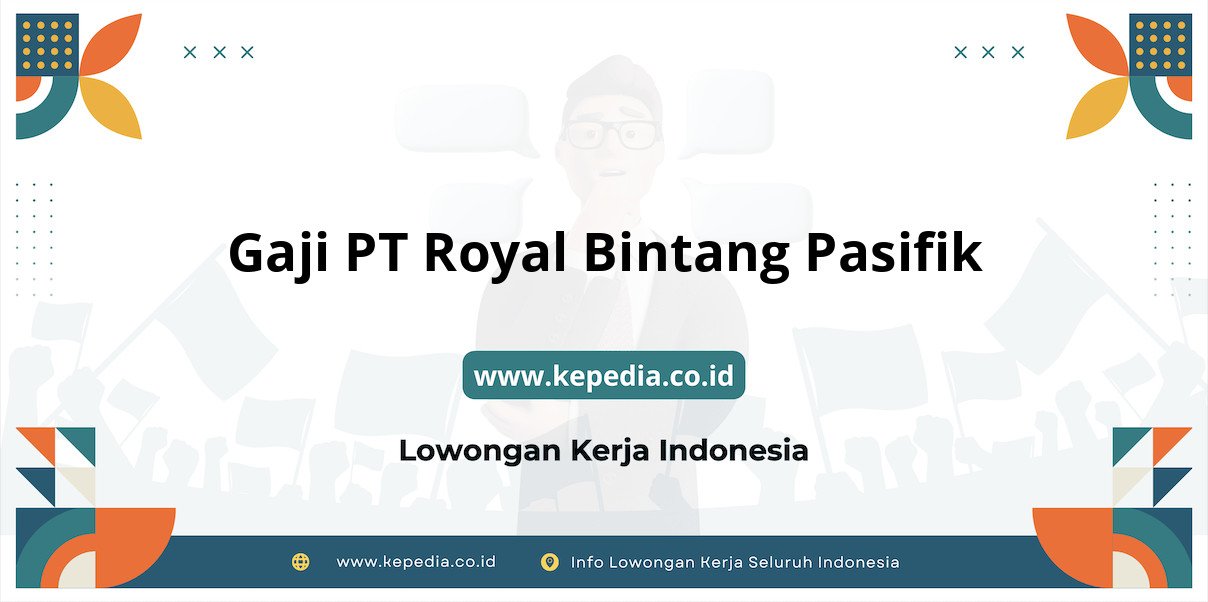 Gaji PT Royal Bintang Pasifik

www.kepedia.co.id

Lowongan Kerja Indonesia

www.kepedia.co.id Info Lowongan Kerja Seluruh Indonesia